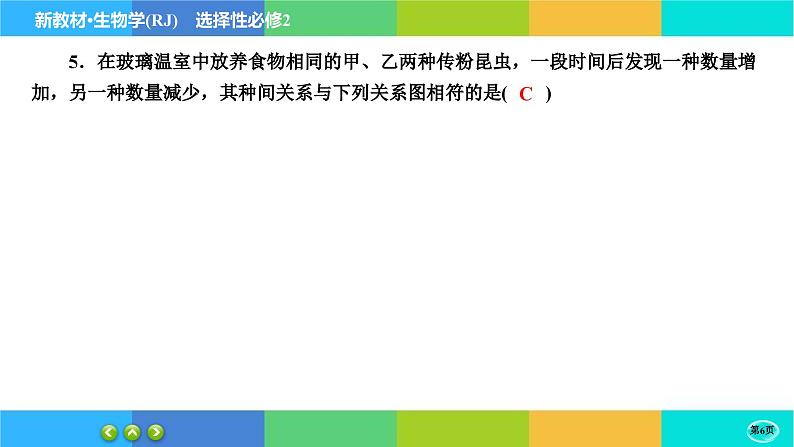 新教材·生物学(RJ)　选择性必修2

5．在玻璃温室中放养食物相同的甲、乙两种传粉昆虫，一段时间后发现一种数量增加，另一种数量减少，其种间关系与下列关系图相符的是( C )

第6页